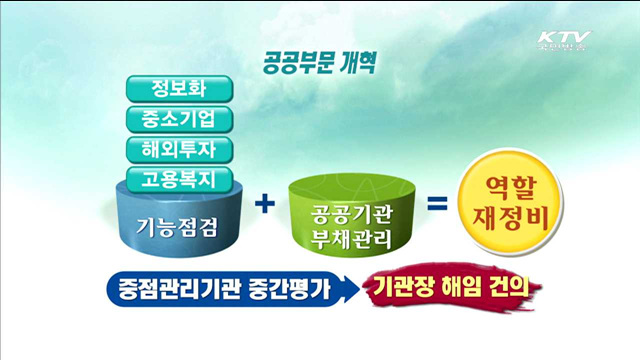 KTV 국민방송

공공부문 개혁

정보화

중소기업

해외투자

고용복지

기능점검

+

공공기관 부채관리

=

역할 재정비

중점관리기관 중간평가

기관장 해임 건의